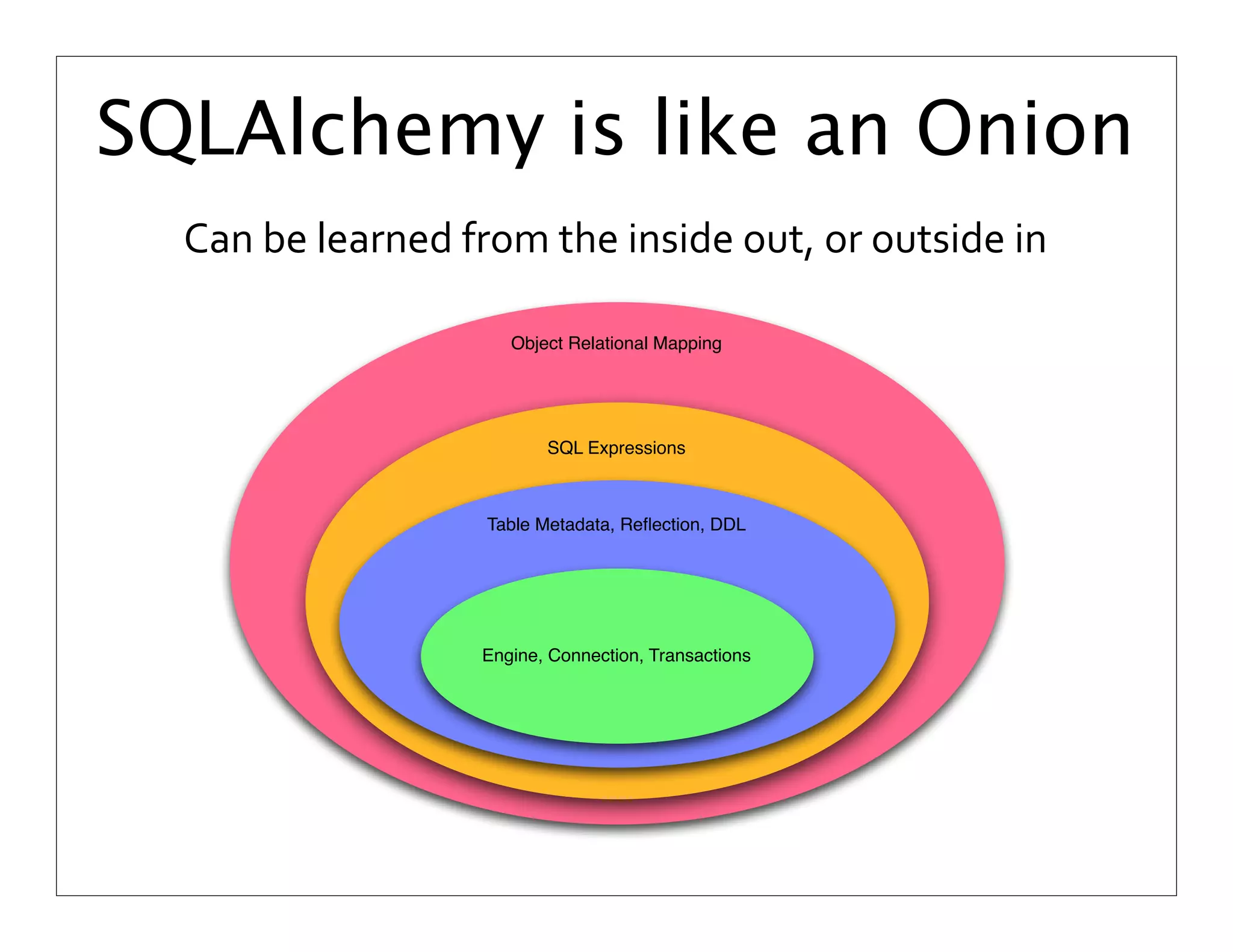 SQLAlchemy is like an Onion

Can be learned from the inside out, or outside in

Object Relational Mapping

SQL Expressions

Table Metadata, Reflection, DDL

Engine, Connection, Transactions